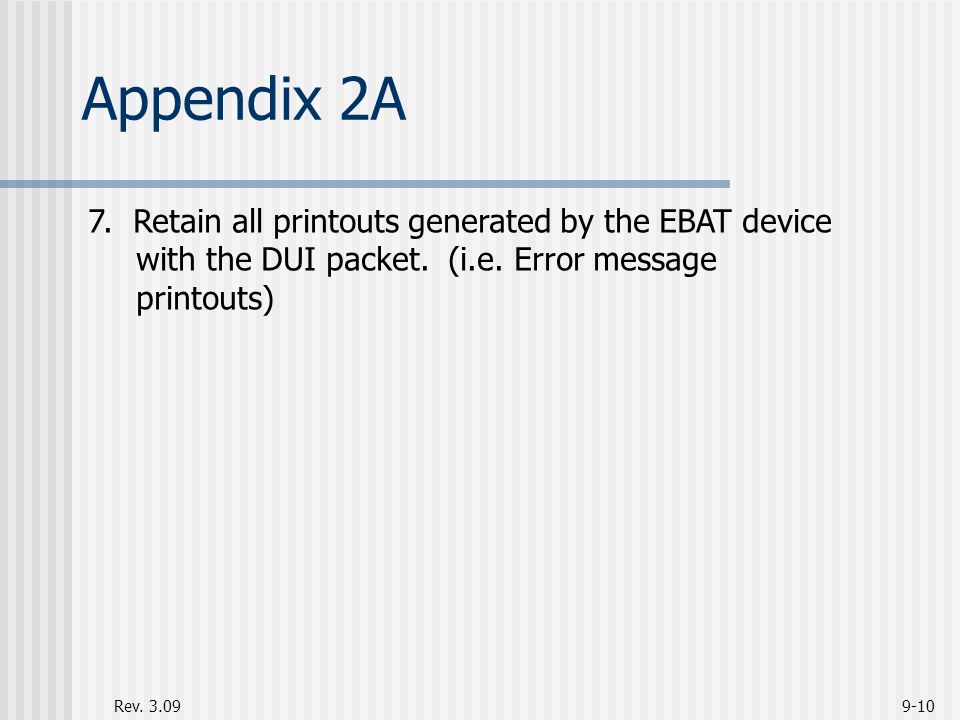 Appendix 2A

7. Retain all printouts generated by the EBAT device with the DUI packet. (i.e. Error message printouts)

Rev. 3.09

9-10